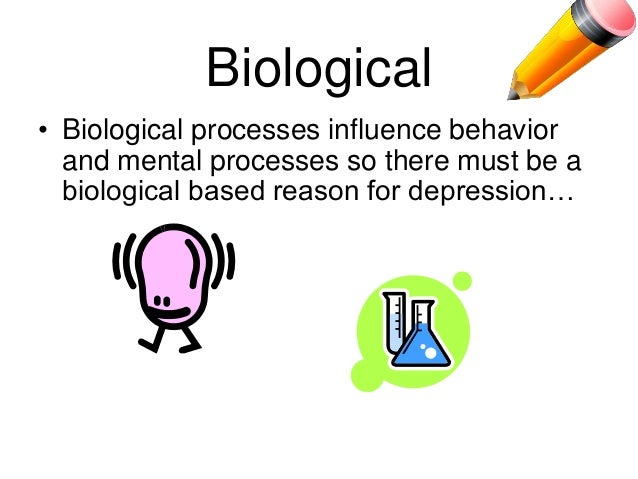 Biological

• Biological processes influence behavior and mental processes so there must be a biological based reason for depression…